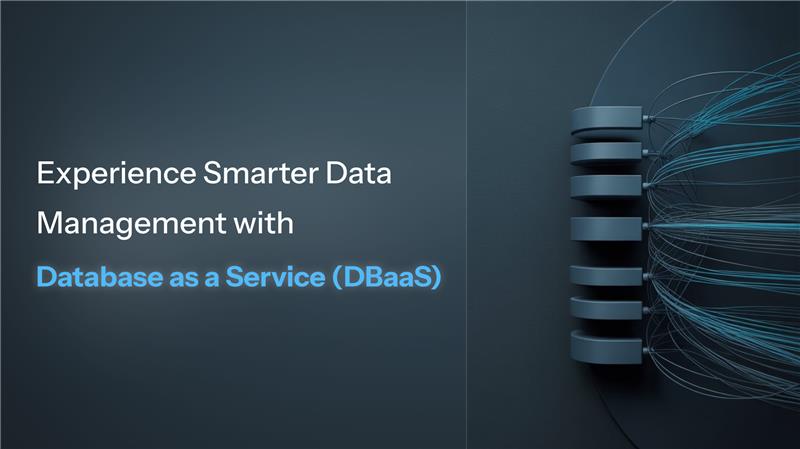 Experience Smarter Data Management with

Database as a Service (DBaaS)